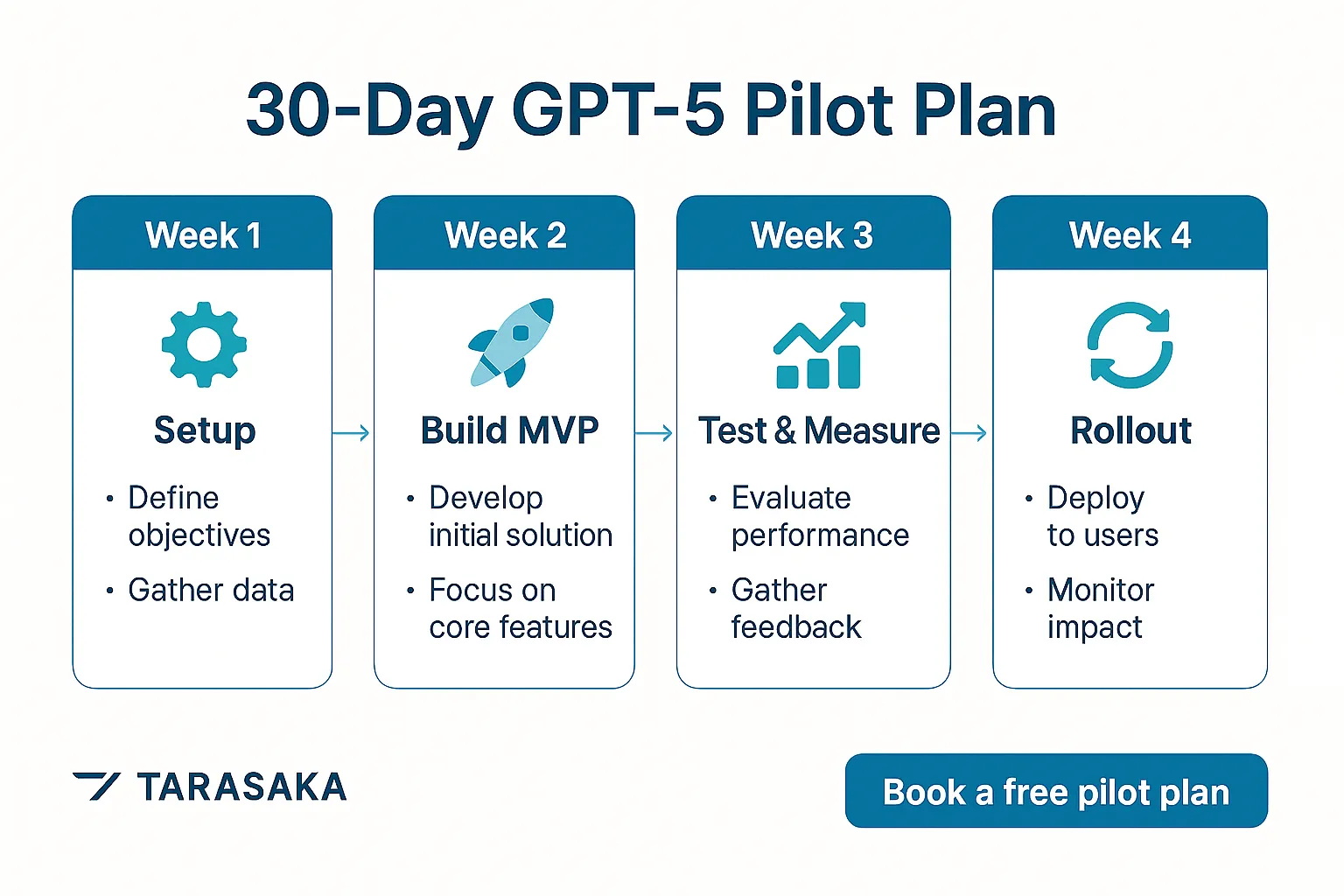 30-Day GPT-5 Pilot Plan

Week 1

Setup

• Define objectives
• Gather data

Week 2

Build MVP

• Develop initial solution
• Focus on core features

Week 3

Test & Measure

• Evaluate performance
• Gather feedback

Week 4

Rollout

• Deploy to users
• Monitor impact

TARASAKA

Book a free pilot plan